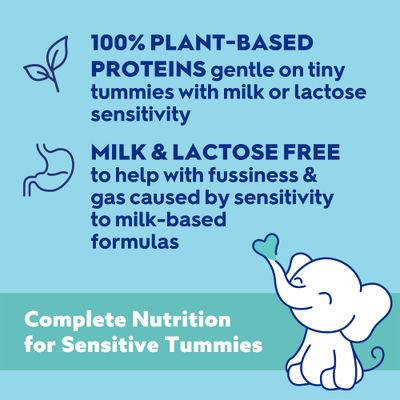 100% PLANT-BASED PROTEINS gentle on tiny tummies with milk or lactose sensitivity

MILK & LACTOSE FREE to help with fussiness & gas caused by sensitivity to milk-based formulas

Complete Nutrition for Sensitive Tummies